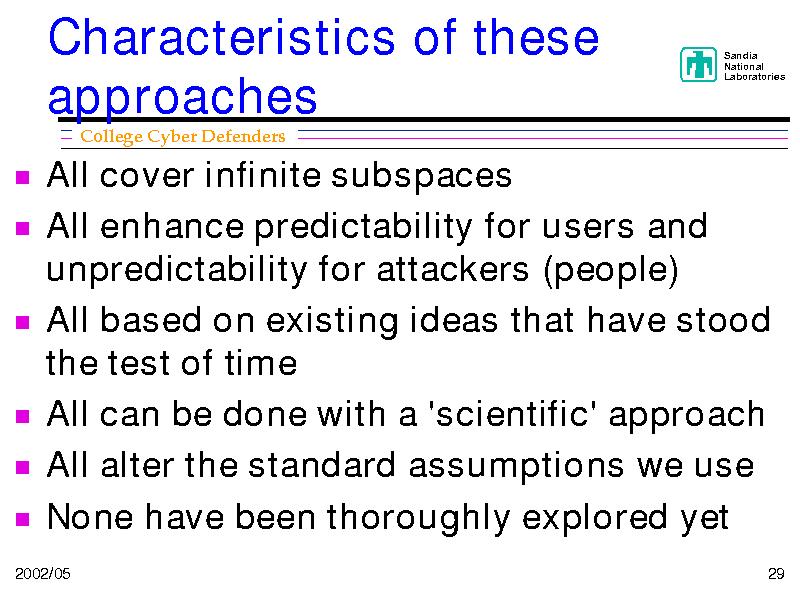 Characteristics of these approaches

Sandia National Laboratories

College Cyber Defenders

- All cover infinite subspaces
- All enhance predictability for users and unpredictability for attackers (people)
- All based on existing ideas that have stood the test of time
- All can be done with a 'scientific' approach
- All alter the standard assumptions we use
- None have been thoroughly explored yet

2002/05

29